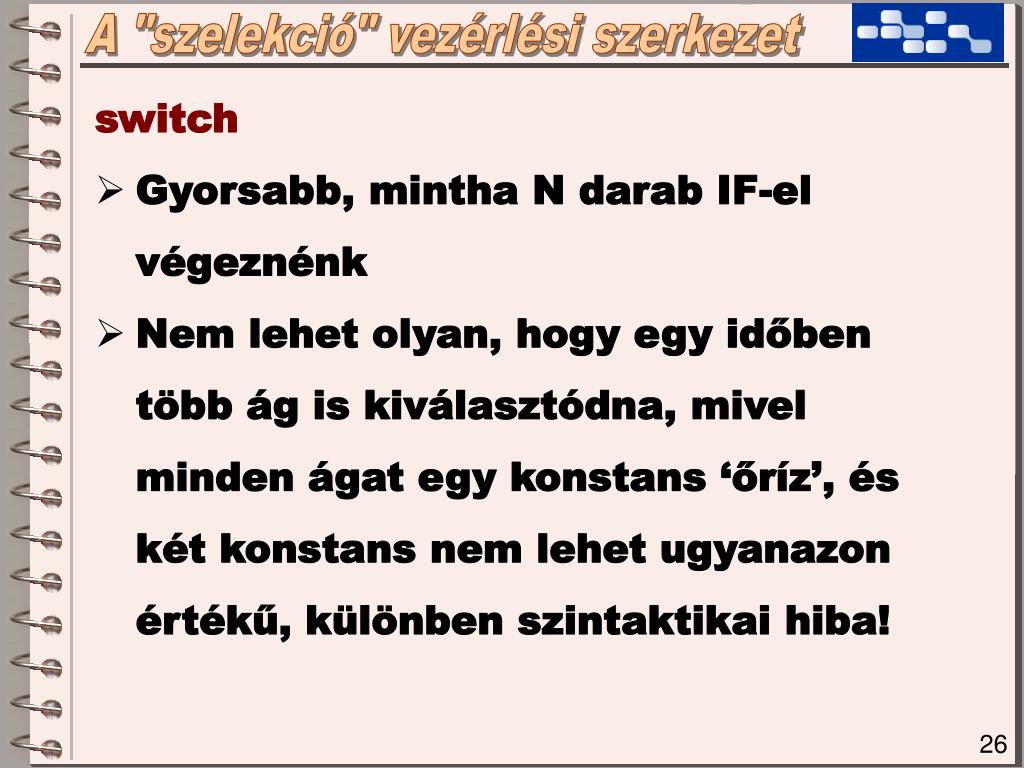 A "szelekció" vezérlési szerkezet

switch

➢ Gyorsabb, mintha N darab IF-el végeznénk

➢ Nem lehet olyan, hogy egy időben több ág is kiválasztódna, mivel minden ágat egy konstans ‘őríz’, és két konstans nem lehet ugyanazon értékű, különben szintaktikai hiba!

26